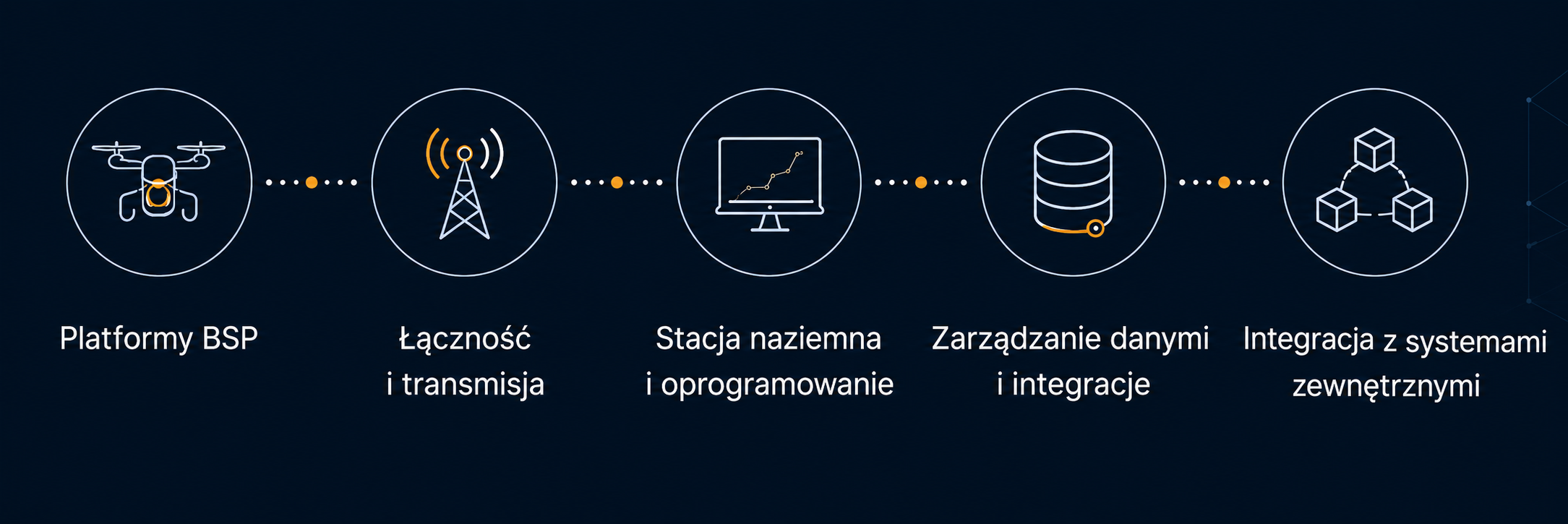 Platformy BSP

Łączność i transmisja

Stacja naziemna i oprogramowanie

Zarządzanie danymi i integracje

Integracja z systemami zewnętrznymi